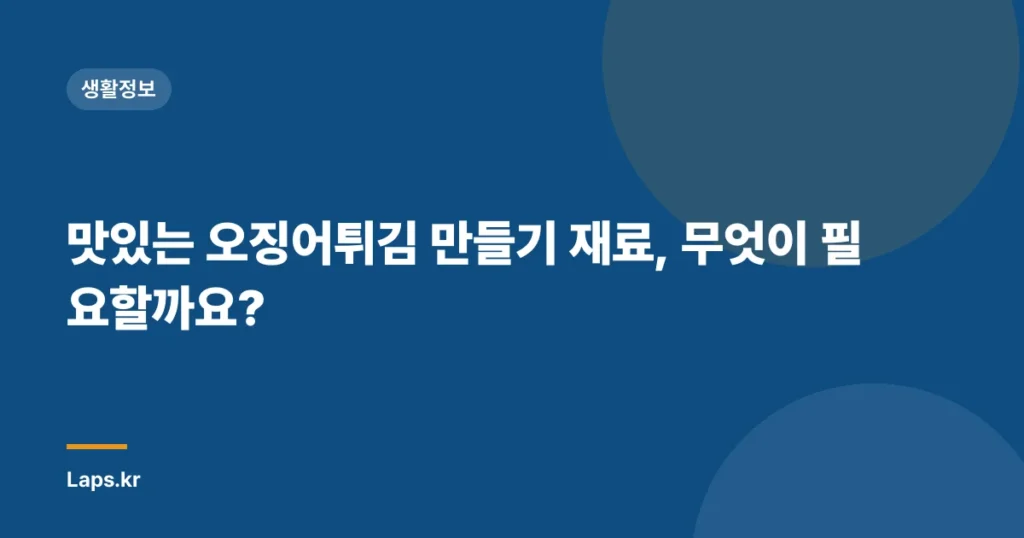 생활정보

맛있는 오징어튀김 만들기 재료, 무엇이 필요할까요?

Laps.kr